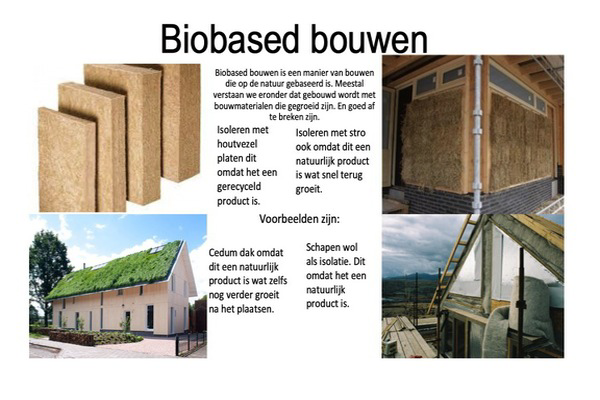 Biobased bouwen

Biobased bouwen is een manier van bouwen die op de natuur gebaseerd is. Meestal verstaan we eronder dat gebouwd wordt met bouwmaterialen die gegroeid zijn. En goed af te breken zijn.

Isoleren met houtvezel platen dit omdat het een gerecyceld product is.

Isoleren met stro ook omdat dit een natuurlijk product is wat snel terug groeit.

Voorbeelden zijn:

Cedum dak omdat dit een natuurlijk product is wat zelfs nog verder groeit na het plaatsen.

Schapen wol als isolatie. Dit omdat het een natuurlijk product is.